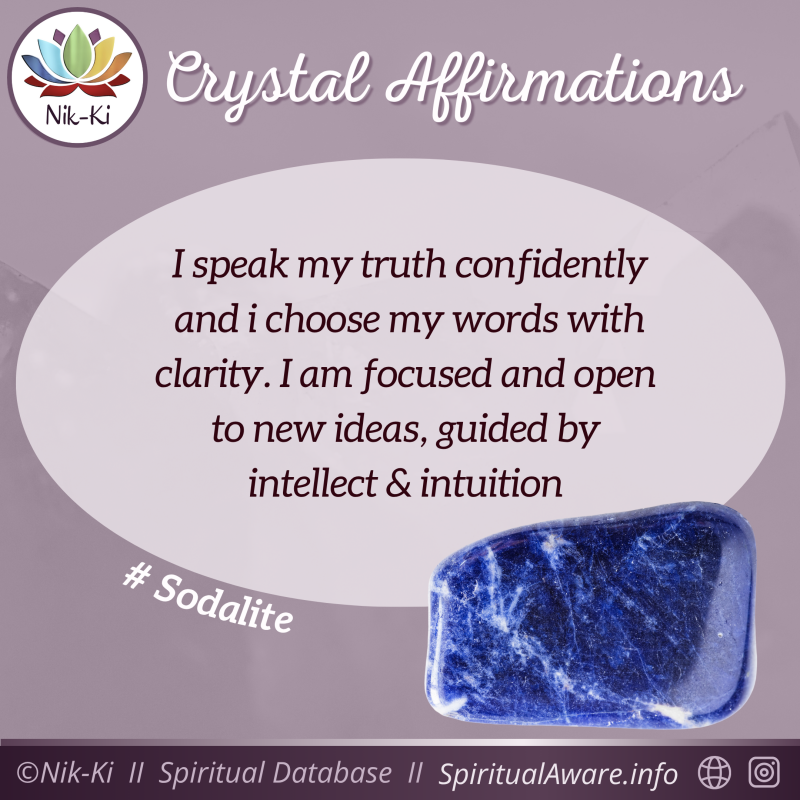 Nik-Ki

Crystal Affirmations

I speak my truth confidently and i choose my words with clarity. I am focused and open to new ideas, guided by intellect & intuition

# Sodalite

©Nik-Ki II Spiritual Database II SpiritualAware.info